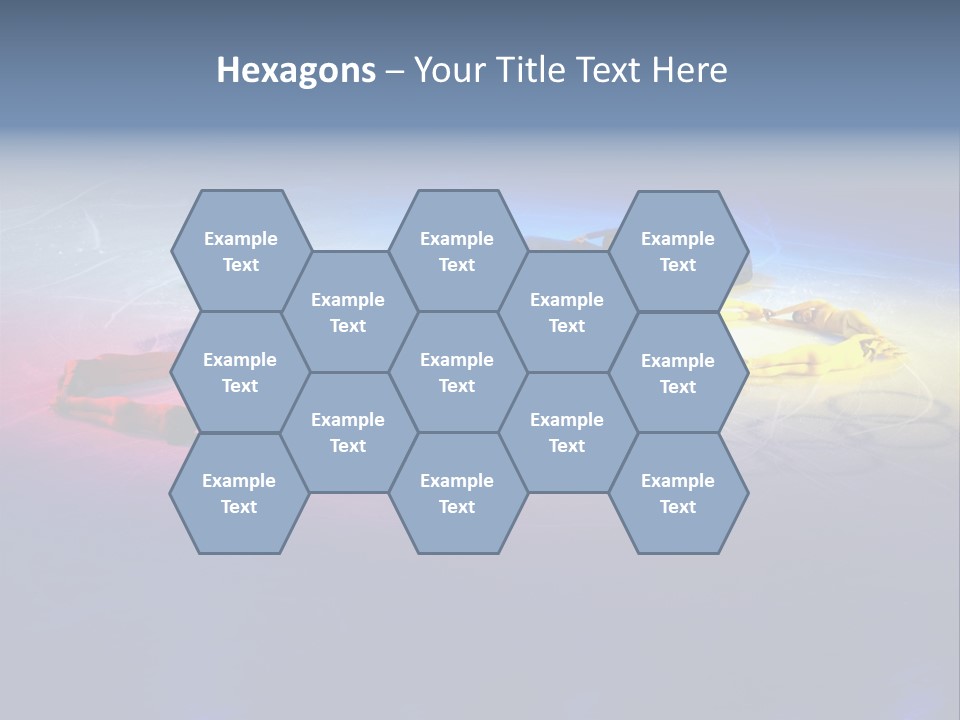 Hexagons – Your Title Text Here

Example Text

Example Text

Example Text

Example Text

Example Text

Example Text

Example Text

Example Text

Example Text

Example Text

Example Text

Example Text

Example Text